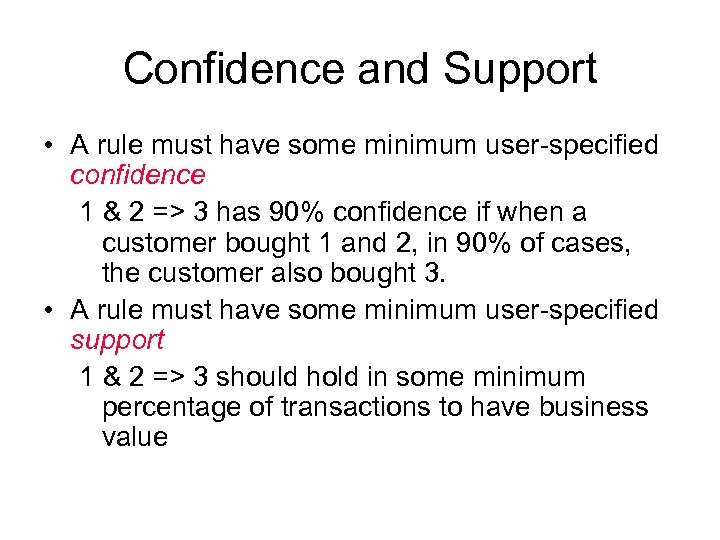 Confidence and Support

• A rule must have some minimum user-specified confidence

1 & 2 => 3 has 90% confidence if when a customer bought 1 and 2, in 90% of cases, the customer also bought 3.

• A rule must have some minimum user-specified support

1 & 2 => 3 should hold in some minimum percentage of transactions to have business value